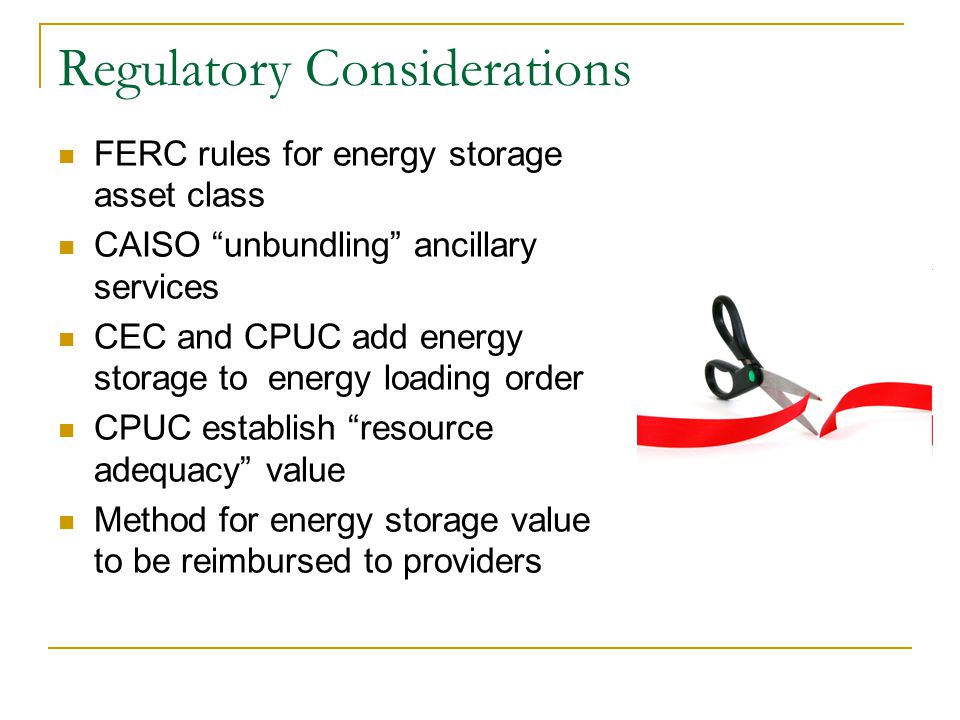 Regulatory Considerations

- FERC rules for energy storage asset class
- CAISO “unbundling” ancillary services
- CEC and CPUC add energy storage to energy loading order
- CPUC establish “resource adequacy” value
- Method for energy storage value to be reimbursed to providers